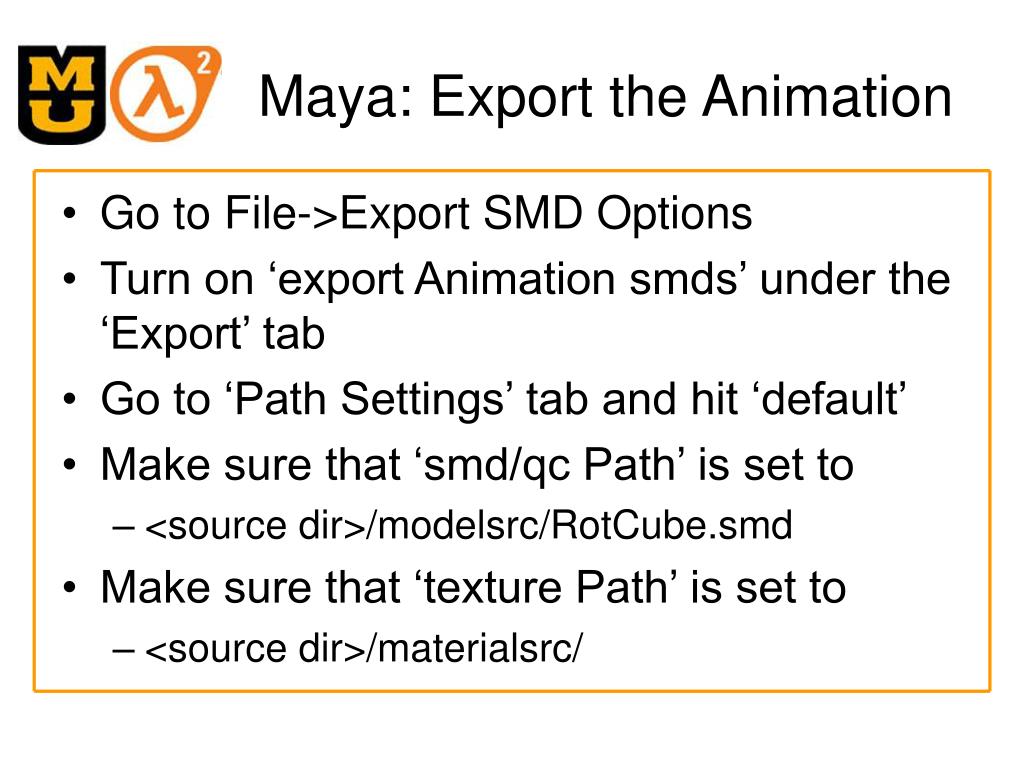 MU λ 2

Maya: Export the Animation

• Go to File->Export SMD Options
• Turn on ‘export Animation smds’ under the ‘Export’ tab
• Go to ‘Path Settings’ tab and hit ‘default’
• Make sure that ‘smd/qc Path’ is set to
  – <source dir>/modelsrc/RotCube.smd
• Make sure that ‘texture Path’ is set to
  – <source dir>/materialsrc/